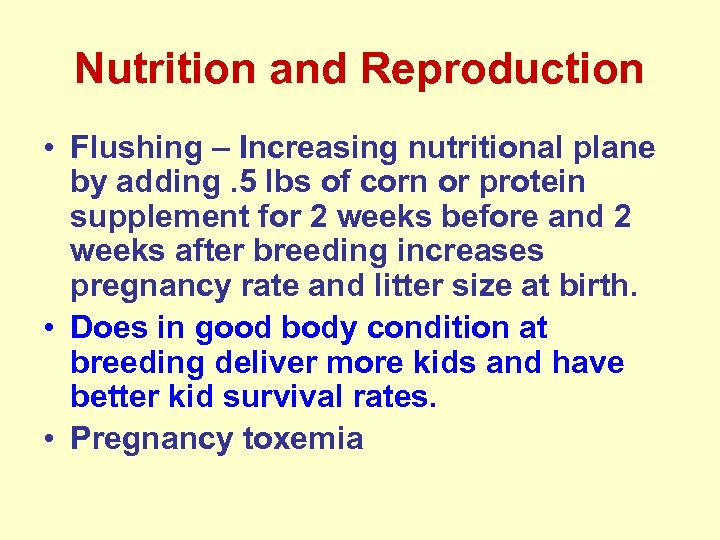 Nutrition and Reproduction

• Flushing – Increasing nutritional plane by adding .5 lbs of corn or protein supplement for 2 weeks before and 2 weeks after breeding increases pregnancy rate and litter size at birth.
• Does in good body condition at breeding deliver more kids and have better kid survival rates.
• Pregnancy toxemia